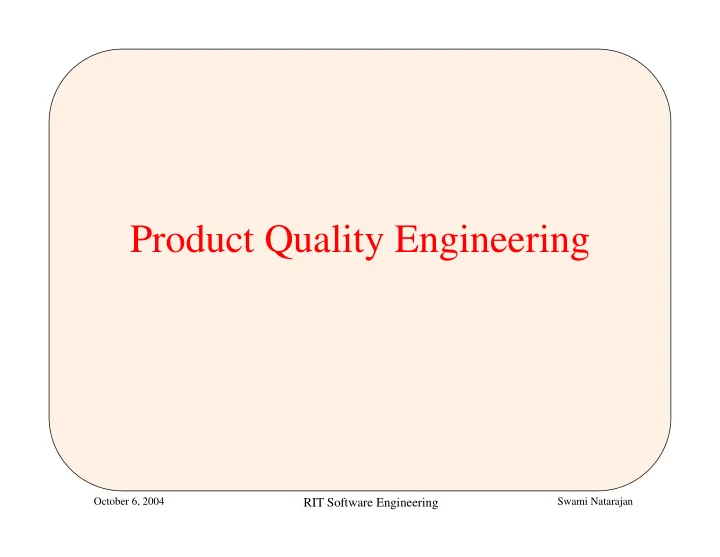 Product Quality Engineering

October 6, 2004

RIT Software Engineering

Swami Natarajan